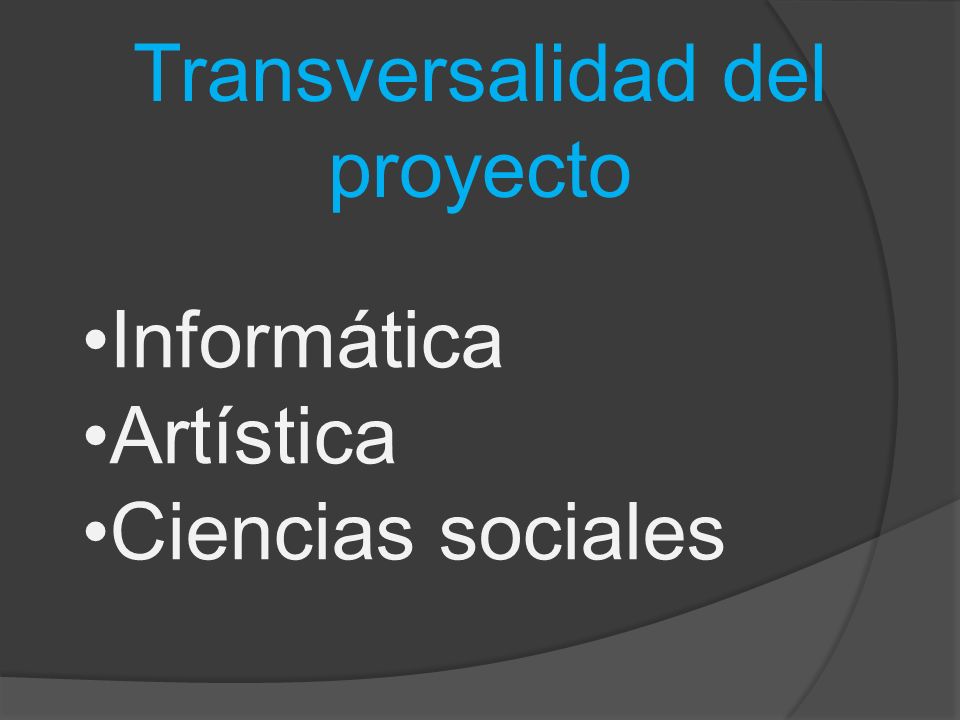 Transversalidad del proyecto

•Informática
•Artística
•Ciencias sociales